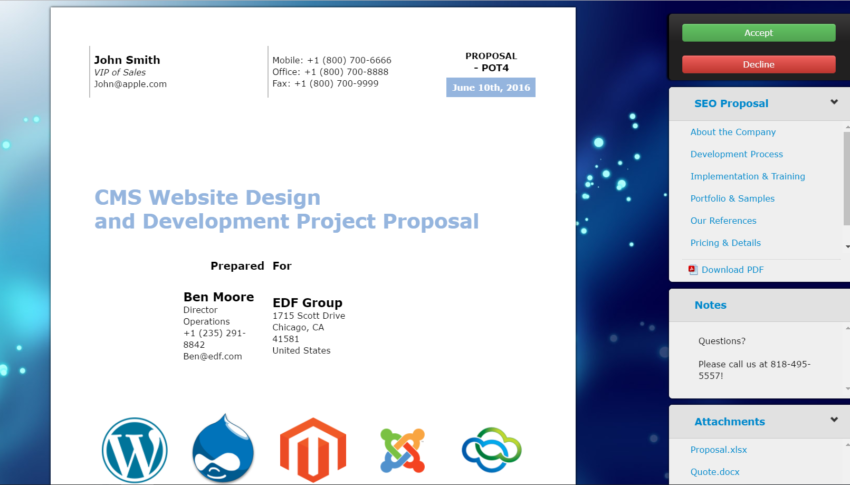 John Smith
VIP of Sales
John@apple.com

Mobile: +1 (800) 700-6666
Office: +1 (800) 700-8888
Fax: +1 (800) 700-9999

PROPOSAL - POT4
June 10th, 2016

CMS Website Design and Development Project Proposal

Prepared For

Ben Moore
Director Operations
+1 (235) 291-8842
Ben@edf.com

EDF Group
1715 Scott Drive
Chicago, CA
41581
United States

Accept
Decline

SEO Proposal
About the Company
Development Process
Implementation & Training
Portfolio & Samples
Our References
Pricing & Details
Download PDF

Notes
Questions?
Please call us at 818-495-5557!

Attachments
Proposal.xlsx
Quote.docx